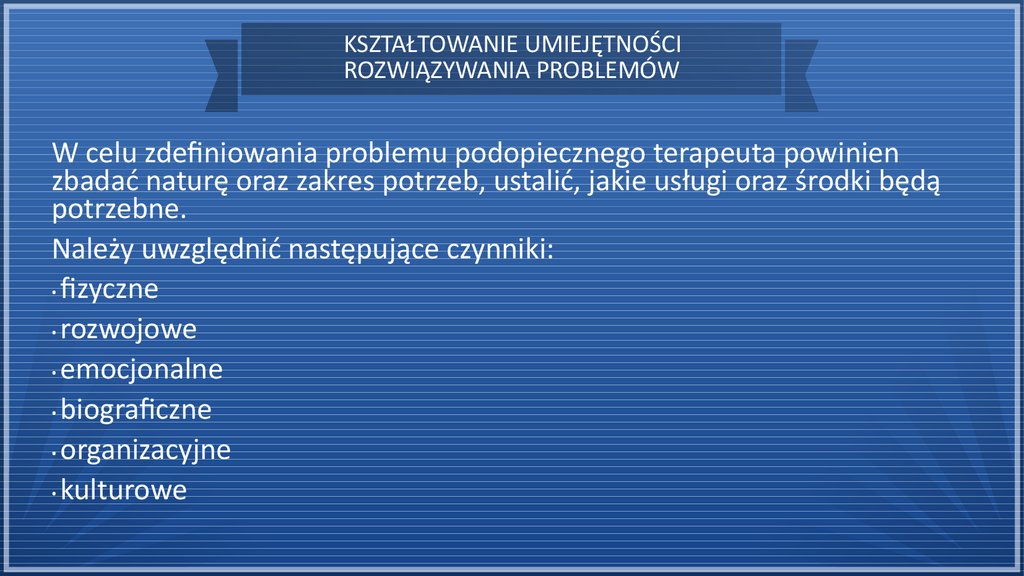 KSZTAŁTOWANIE UMIEJĘTNOŚCI ROZWIĄZYWANIA PROBLEMÓW

W celu zdefiniowania problemu podopiecznego terapeuta powinien zbadać naturę oraz zakres potrzeb, ustalić, jakie usługi oraz środki będą potrzebne.

Należy uwzględnić następujące czynniki:

• fizyczne

• rozwojowe

• emocjonalne

• biograficzne

• organizacyjne

• kulturowe